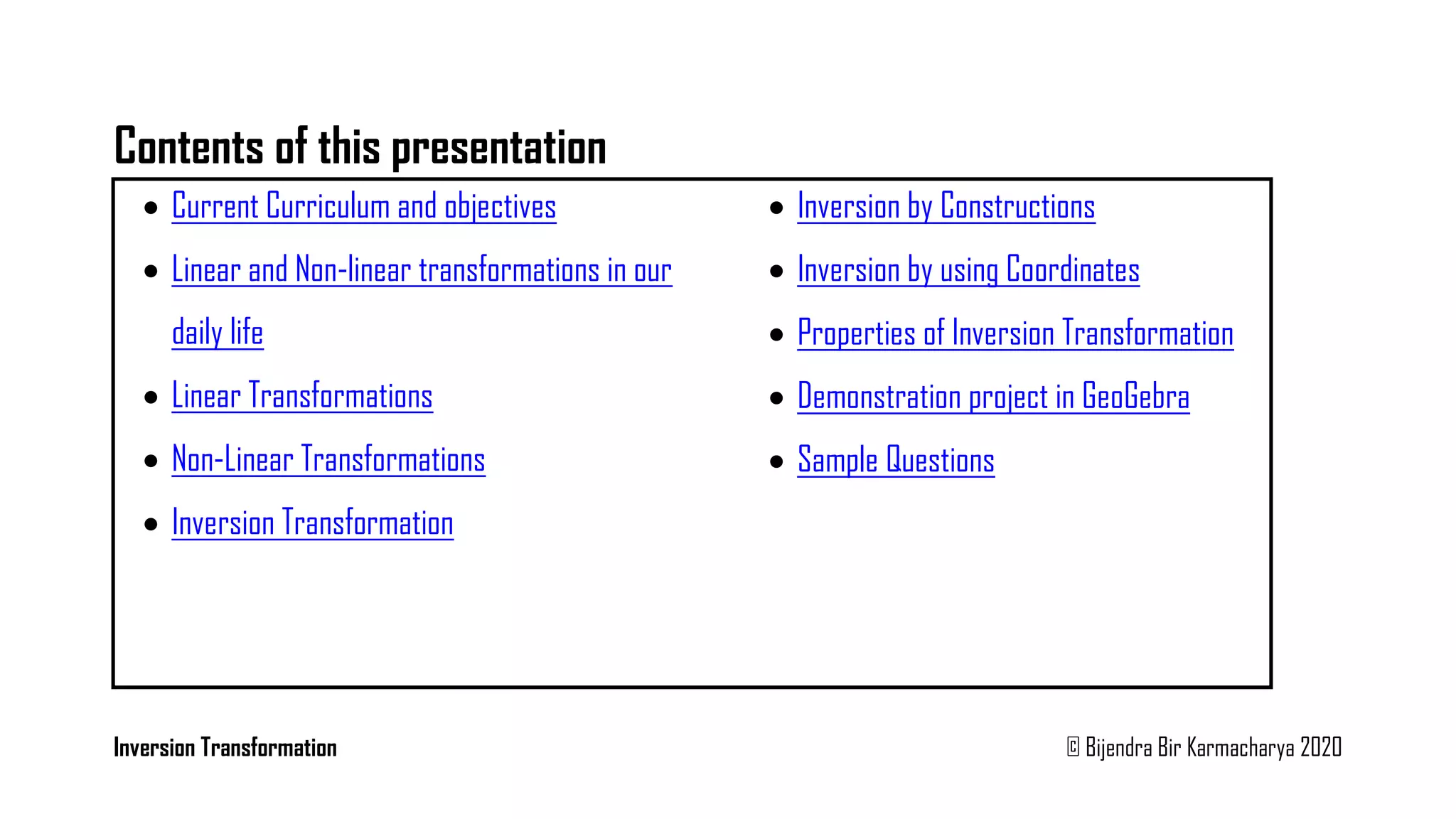 Contents of this presentation

- Current Curriculum and objectives
- Linear and Non-linear transformations in our daily life
- Linear Transformations
- Non-Linear Transformations
- Inversion Transformation

- Inversion by Constructions
- Inversion by using Coordinates
- Properties of Inversion Transformation
- Demonstration project in GeoGebra
- Sample Questions

Inversion Transformation

© Bijendra Bir Karmacharya 2020